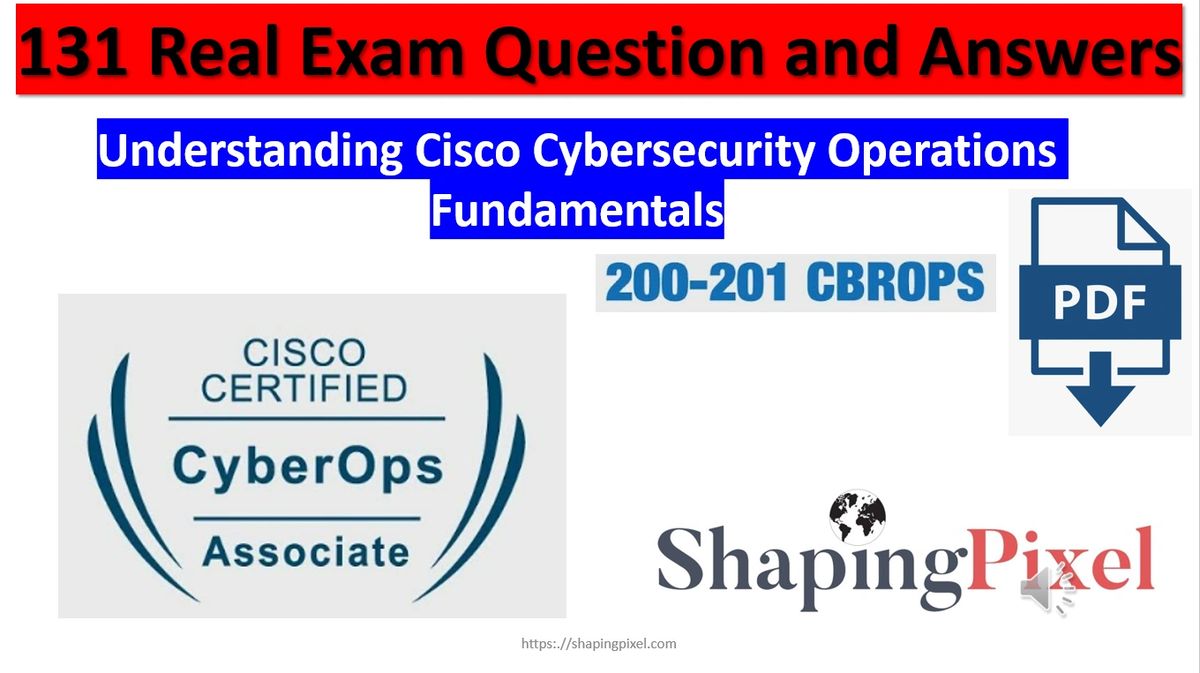 131 Real Exam Question and Answers

Understanding Cisco Cybersecurity Operations Fundamentals

200-201 CBROPS

PDF

CISCO CERTIFIED

CyberOps

Associate

ShapingPixel

https://shapingpixel.com